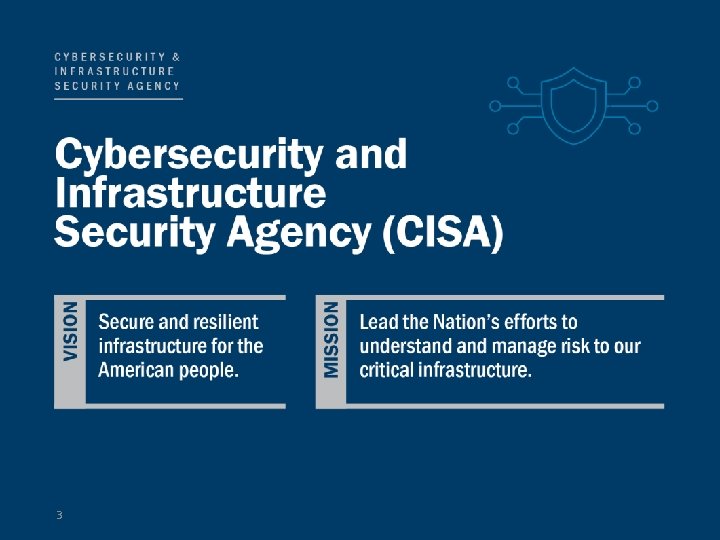 CYBERSECURITY & INFRASTRUCTURE SECURITY AGENCY

Cybersecurity and Infrastructure Security Agency (CISA)

VISION

Secure and resilient infrastructure for the American people.

MISSION

Lead the Nation's efforts to understand and manage risk to our critical infrastructure.

3